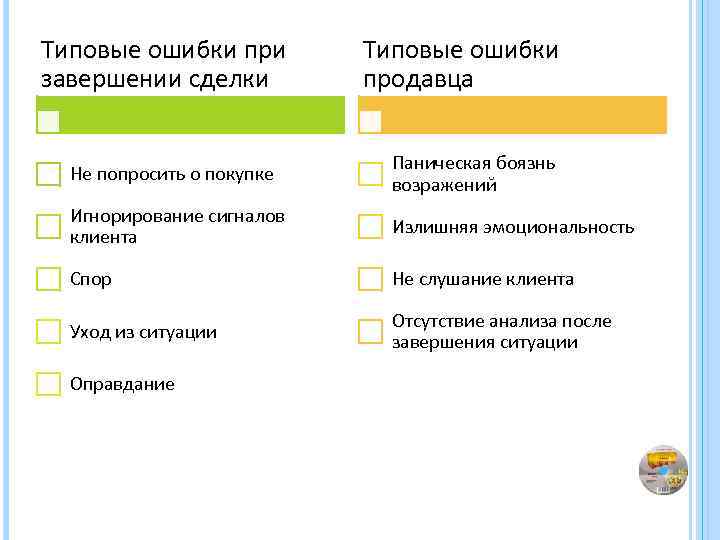 Типовые ошибки при завершении сделки

Не попросить о покупке

Игнорирование сигналов клиента

Спор

Уход из ситуации

Оправдание

Типовые ошибки продавца

Паническая боязнь возражений

Излишняя эмоциональность

Не слушание клиента

Отсутствие анализа после завершения ситуации